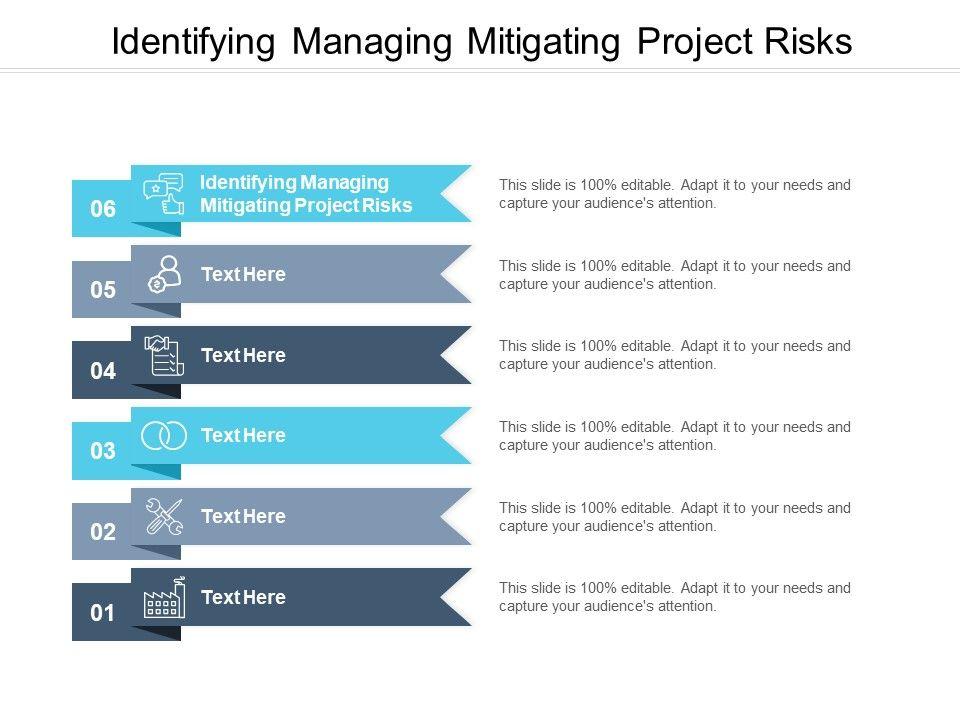 Identifying Managing Mitigating Project Risks

06 Identifying Managing Mitigating Project Risks
This slide is 100% editable. Adapt it to your needs and capture your audience's attention.

05 Text Here
This slide is 100% editable. Adapt it to your needs and capture your audience's attention.

04 Text Here
This slide is 100% editable. Adapt it to your needs and capture your audience's attention.

03 Text Here
This slide is 100% editable. Adapt it to your needs and capture your audience's attention.

02 Text Here
This slide is 100% editable. Adapt it to your needs and capture your audience's attention.

01 Text Here
This slide is 100% editable. Adapt it to your needs and capture your audience's attention.